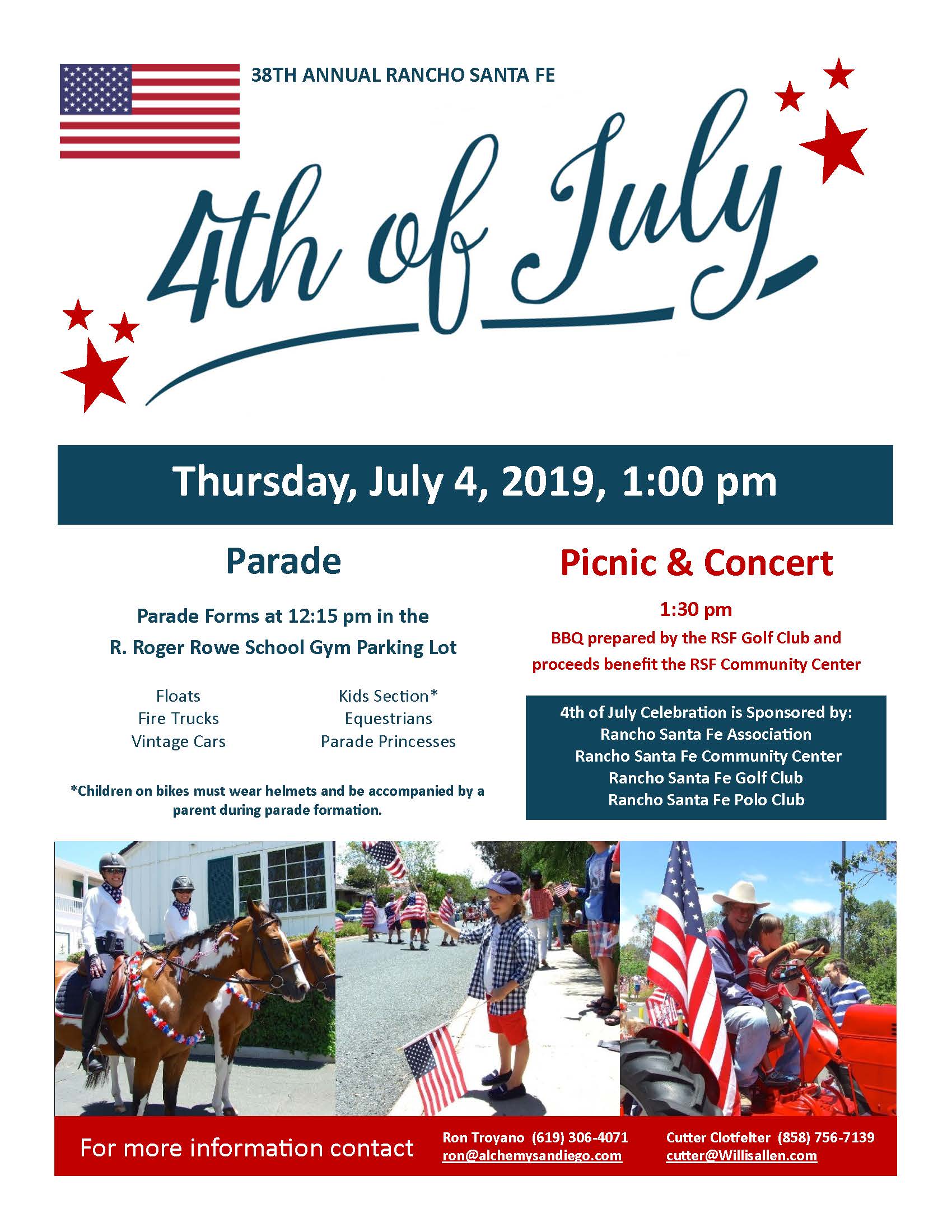 38TH ANNUAL RANCHO SANTA FE

4th of July

Thursday, July 4, 2019, 1:00 pm

Parade

Parade Forms at 12:15 pm in the R. Roger Rowe School Gym Parking Lot

Floats
Fire Trucks
Vintage Cars

Kids Section*
Equestrians
Parade Princesses

*Children on bikes must wear helmets and be accompanied by a parent during parade formation.

Picnic & Concert

1:30 pm
BBQ prepared by the RSF Golf Club and proceeds benefit the RSF Community Center

4th of July Celebration is Sponsored by:
Rancho Santa Fe Association
Rancho Santa Fe Community Center
Rancho Santa Fe Golf Club
Rancho Santa Fe Polo Club

For more information contact

Ron Troyano (619) 306-4071
ron@alchemysandiego.com

Cutter Clotfelter (858) 756-7139
cutter@Willisallen.com